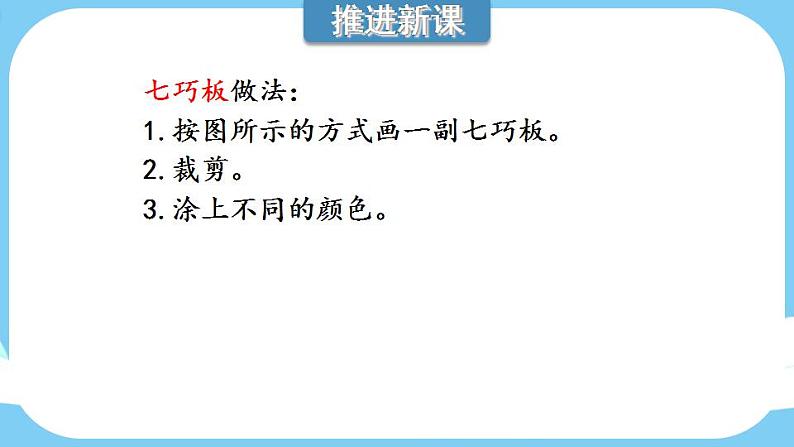 推进新课

七巧板做法：
1. 按图所示的方式画一副七巧板。
2. 裁剪。
3. 涂上不同的颜色。